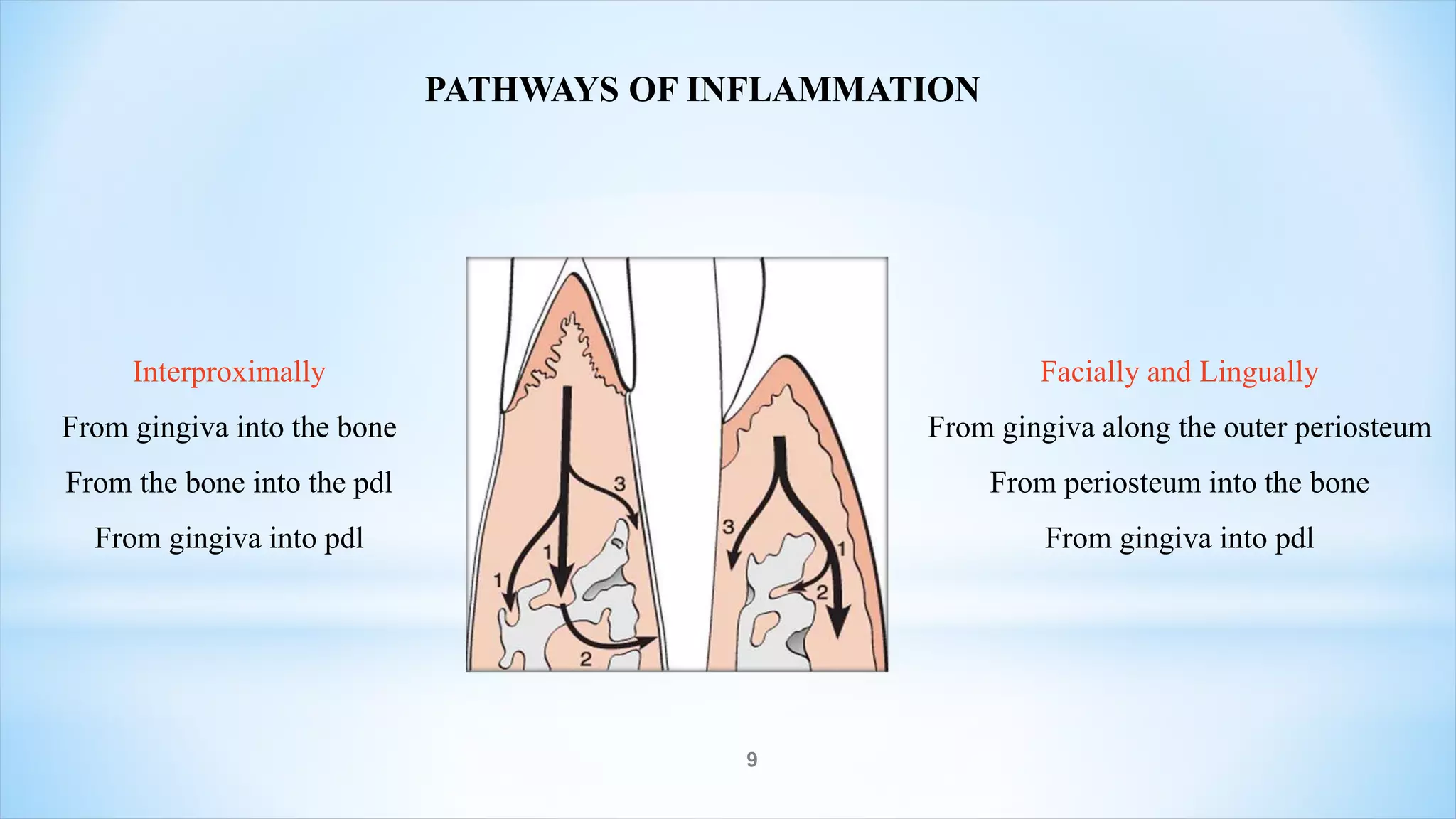 PATHWAYS OF INFLAMMATION

Interproximally

From gingiva into the bone

From the bone into the pdl

From gingiva into pdl

3

1

1

2

3

1

2

Facially and Lingually

From gingiva along the outer periosteum

From periosteum into the bone

From gingiva into pdl

9